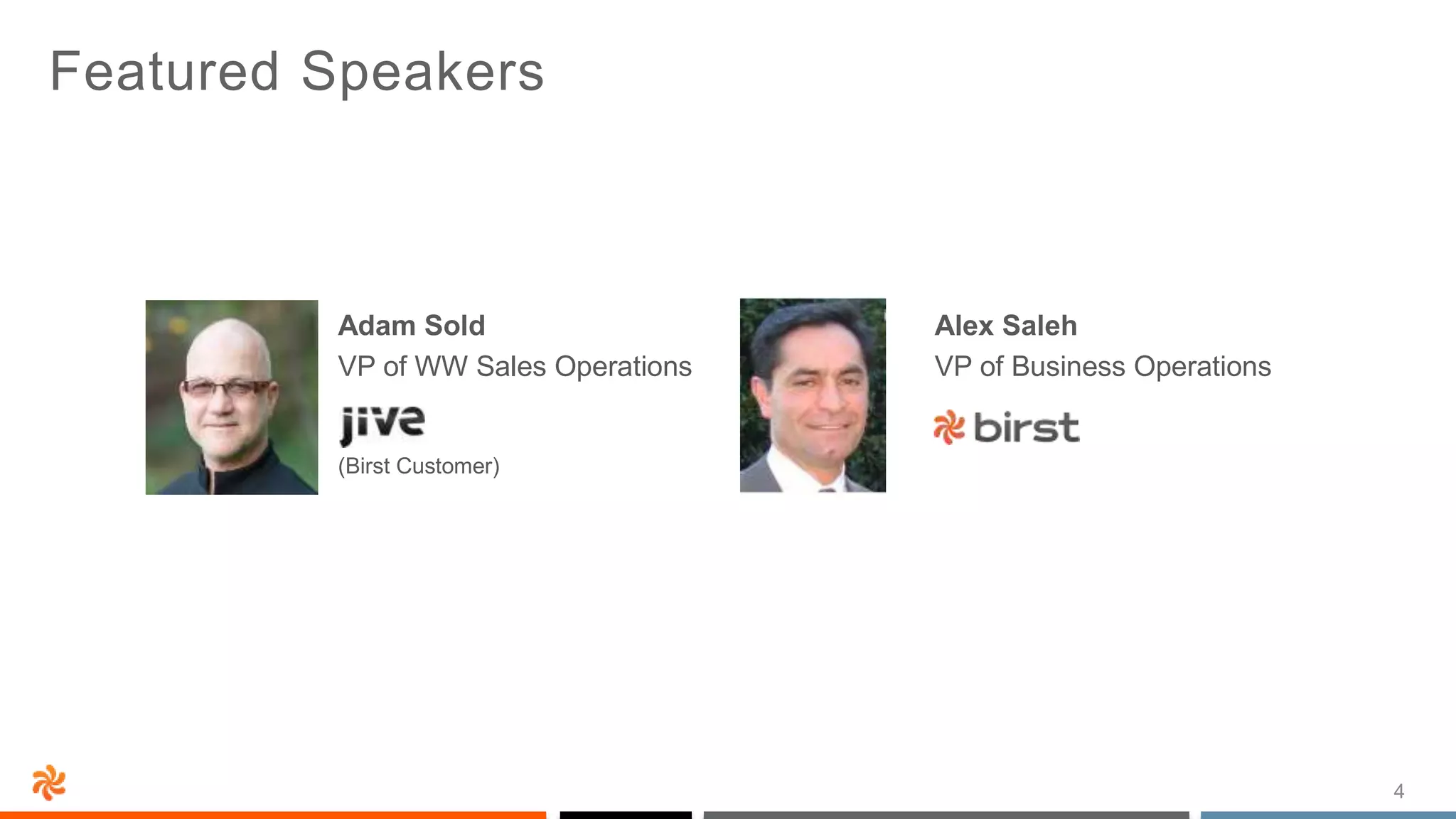 Featured Speakers

Adam Sold
VP of WW Sales Operations
jive
(Birst Customer)

Alex Saleh
VP of Business Operations
birst

4